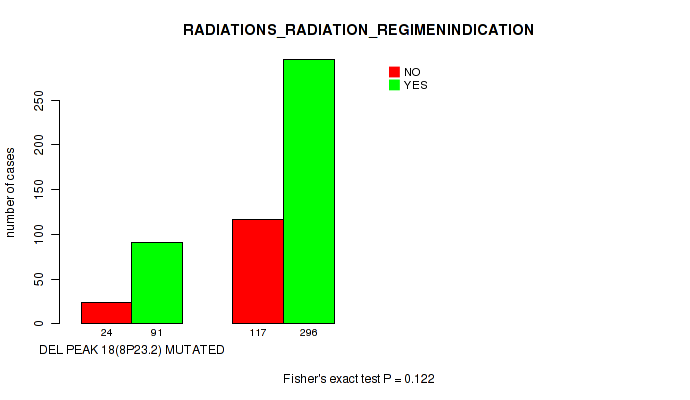 RADIATIONS_RADIATION_REGIMENINDICATION

NO
YES

number of cases

0
50
100
150
200
250

24
91
117
296

DEL PEAK 18(8P23.2) MUTATED

Fisher's exact test P = 0.122